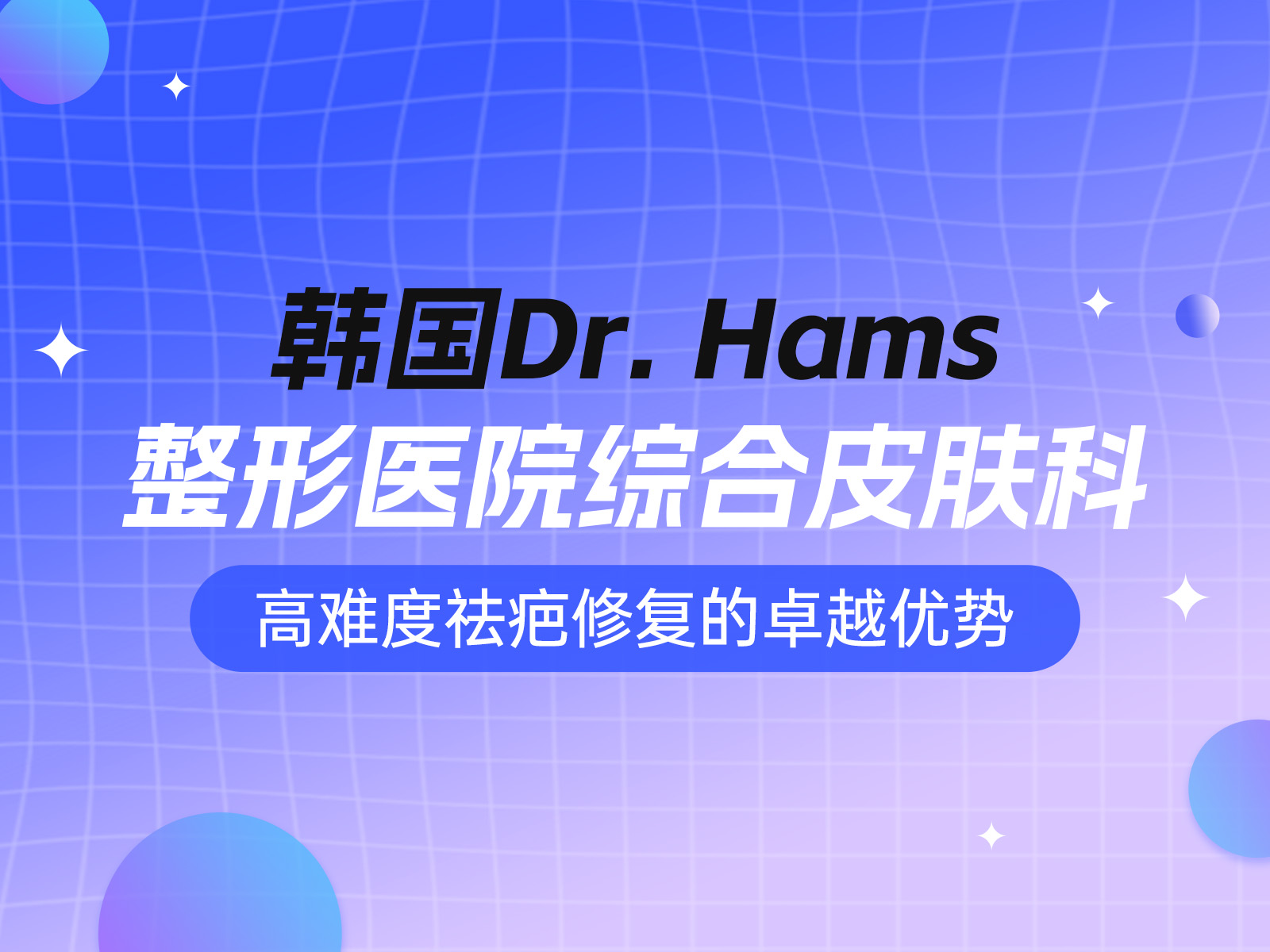 韩国Dr. Hams
整形医院综合皮肤科

高难度祛疤修复的卓越优势